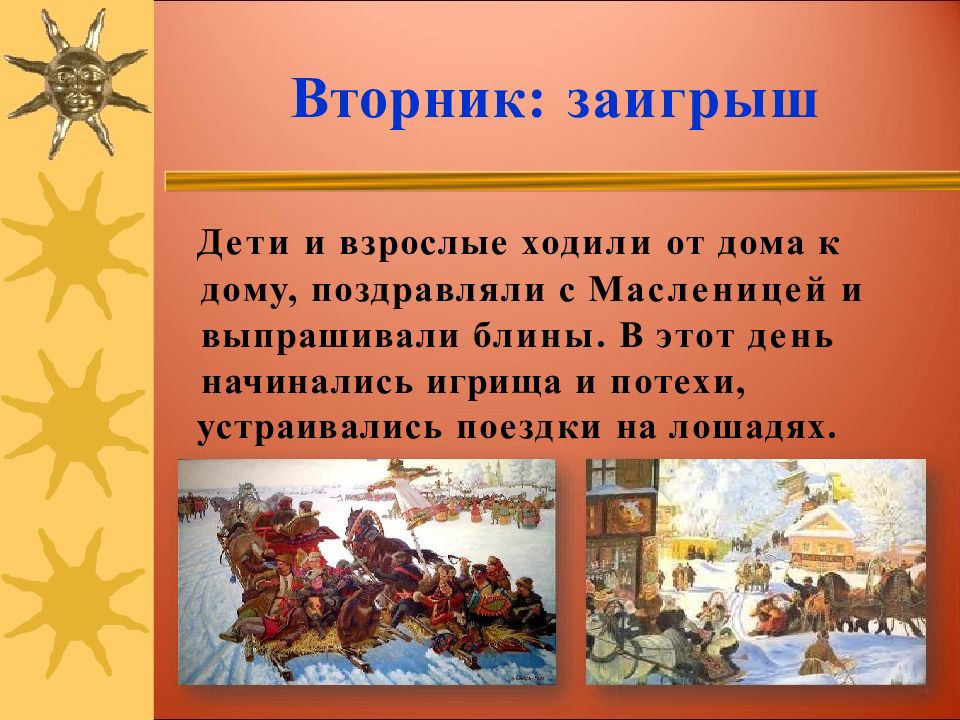 Вторник: заигрыш

Дети и взрослые ходили от дома к дому, поздравляли с Масленицей и выпрашивали блины. В этот день начинались игрища и потехи, устраивались поездки на лошадях.